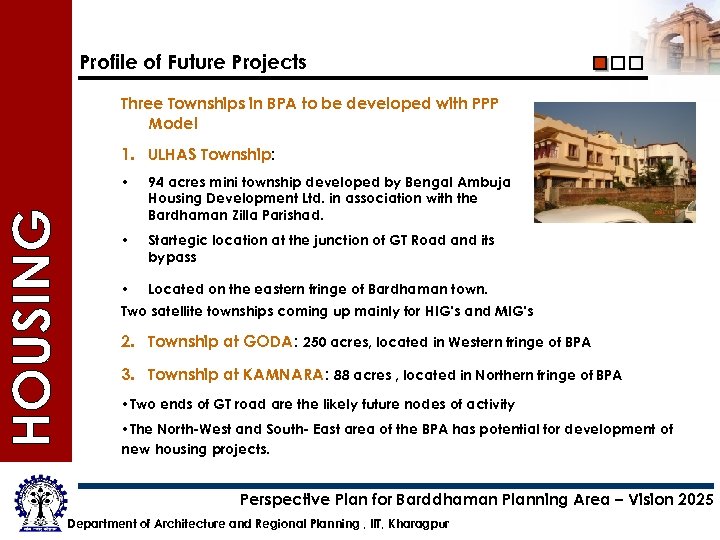 HOUSING

Profile of Future Projects

Three Townships in BPA to be developed with PPP Model

1. ULHAS Township:

• 94 acres mini township developed by Bengal Ambuja Housing Development Ltd. in association with the Bardhaman Zilla Parishad.

• Startegic location at the junction of GT Road and its bypass

• Located on the eastern fringe of Bardhaman town.

Two satellite townships coming up mainly for HIG's and MIG's

2. Township at GODA: 250 acres, located in Western fringe of BPA

3. Township at KAMNARA: 88 acres , located in Northern fringe of BPA

•Two ends of GT road are the likely future nodes of activity

•The North-West and South- East area of the BPA has potential for development of new housing projects.

Perspective Plan for Barddhaman Planning Area – Vision 2025

Department of Architecture and Regional Planning , IIT, Kharagpur